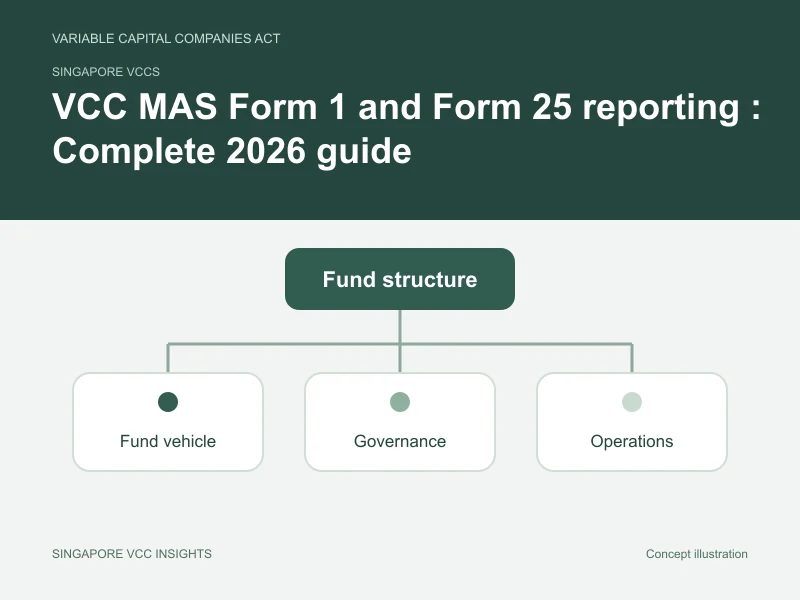 VARIABLE CAPITAL COMPANIES ACT

SINGAPORE VCCS

VCC MAS Form 1 and Form 25 reporting : Complete 2026 guide

Fund structure

Fund vehicle

Governance

Operations

SINGAPORE VCC INSIGHTS

Concept illustration